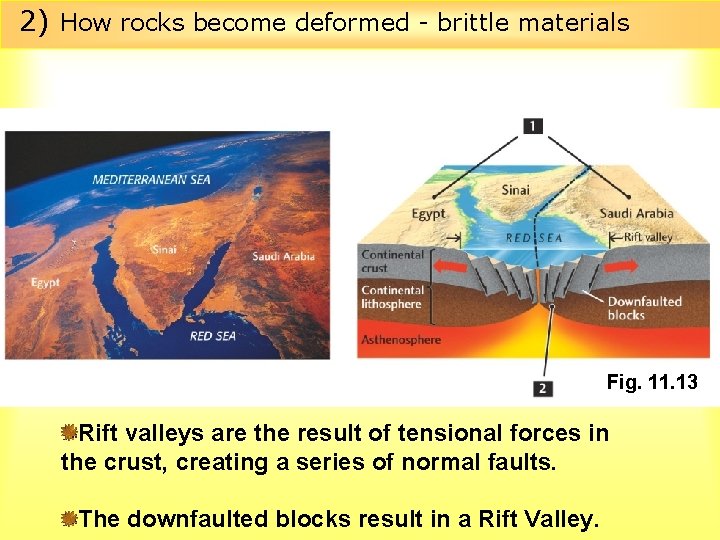 2) How rocks become deformed - brittle materials

MEDITERRANEAN SEA
Sinai
Saudi Arabia
Egypt
RED SEA

1
Sinai
Egypt
Saudi Arabia
RED SEA
Rift valley
Continental crust
Continental lithosphere
Downfaulted blocks
Asthenosphere
2

Fig. 11.13

Rift valleys are the result of tensional forces in the crust, creating a series of normal faults.

The downfaulted blocks result in a Rift Valley.